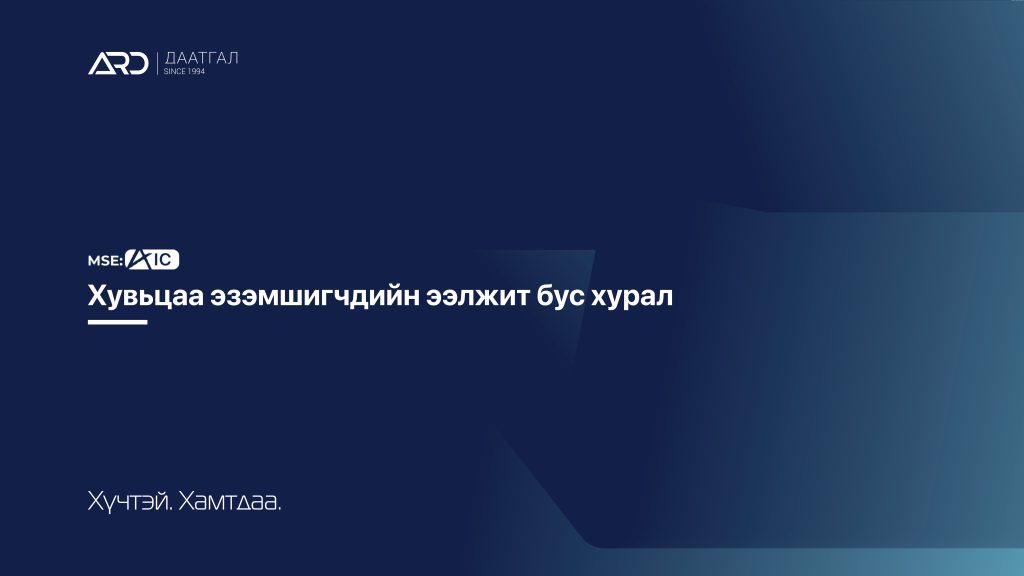 ARD | ДААТГАЛ
SINCE 1994

MSE: AIC

Хувьцаа эзэмшигчдийн ээлжит бус хурал

Хүчтэй. Хамтдаа.